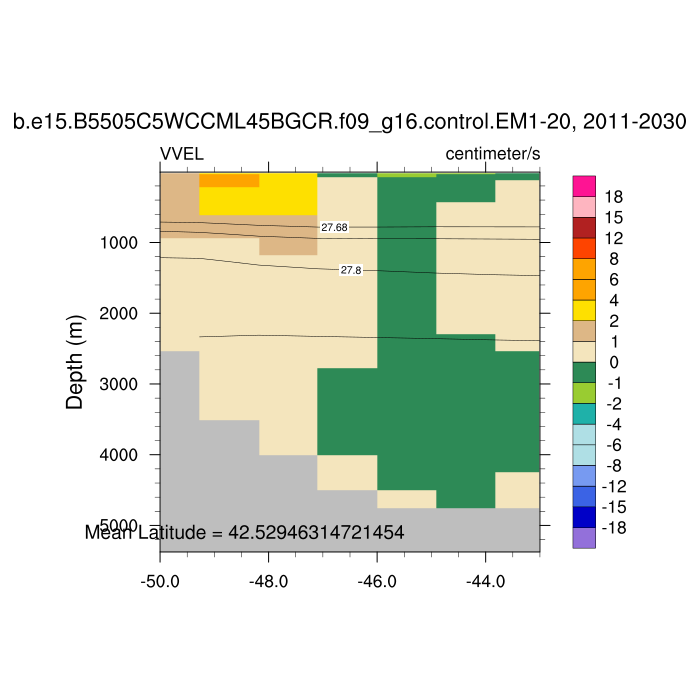 b.e15.B5505C5WCCML45BGCR.f09_g16.control.EM1-20, 2011-2030

VVEL

centimeter/s

27.68

27.8

Depth (m)

1000

2000

3000

4000

5000

Mean Latitude = 42.52946314721454

-50.0

-48.0

-46.0

-44.0

18
15
12
8
6
4
2
1
0
-1
-2
-4
-6
-8
-12
-15
-18